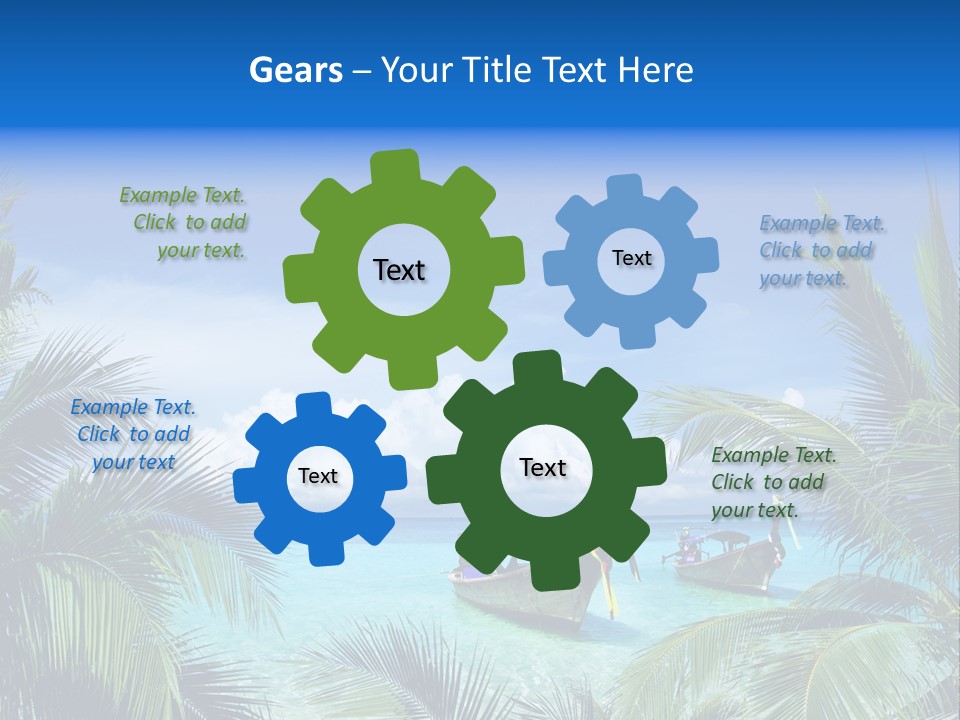 Gears – Your Title Text Here

Example Text. Click to add your text.

Text

Text

Example Text. Click to add your text.

Example Text. Click to add your text

Text

Text

Example Text. Click to add your text.